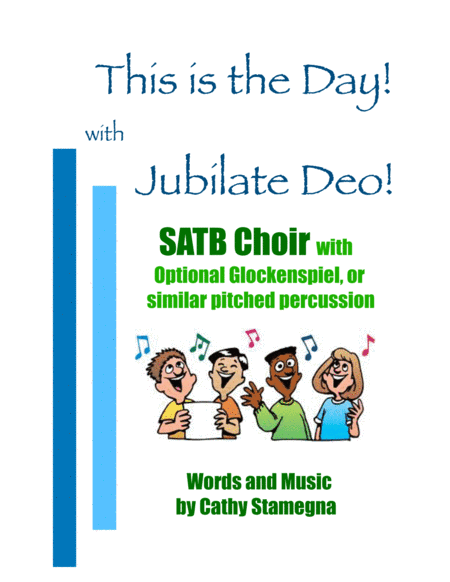 This is the Day!

with

Jubilate Deo!

SATB Choir with
Optional Glockenspiel, or similar pitched percussion

Words and Music
by Cathy Stamegna